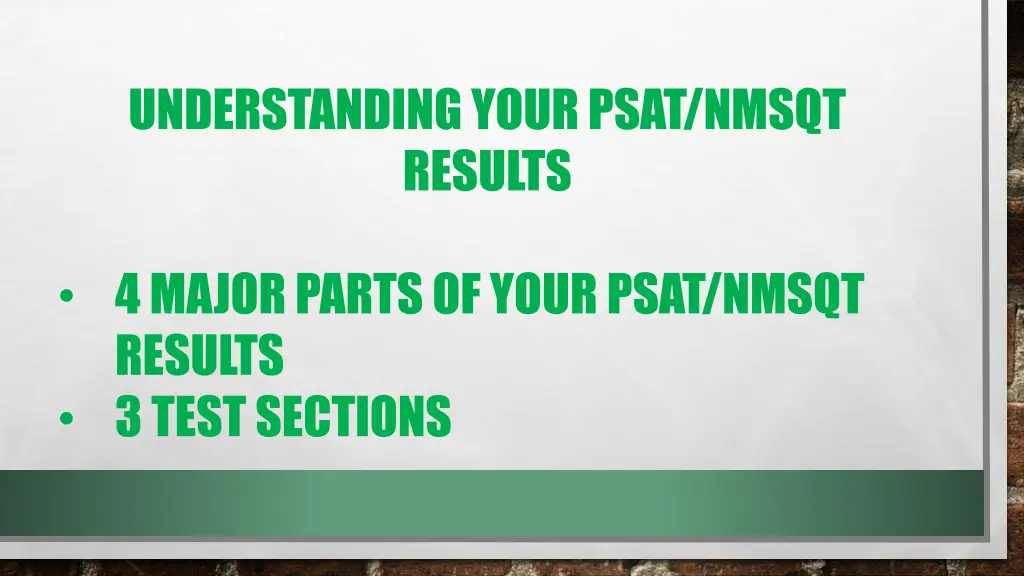 UNDERSTANDING YOUR PSAT/NMSQT RESULTS

• 4 MAJOR PARTS OF YOUR PSAT/NMSQT RESULTS
• 3 TEST SECTIONS